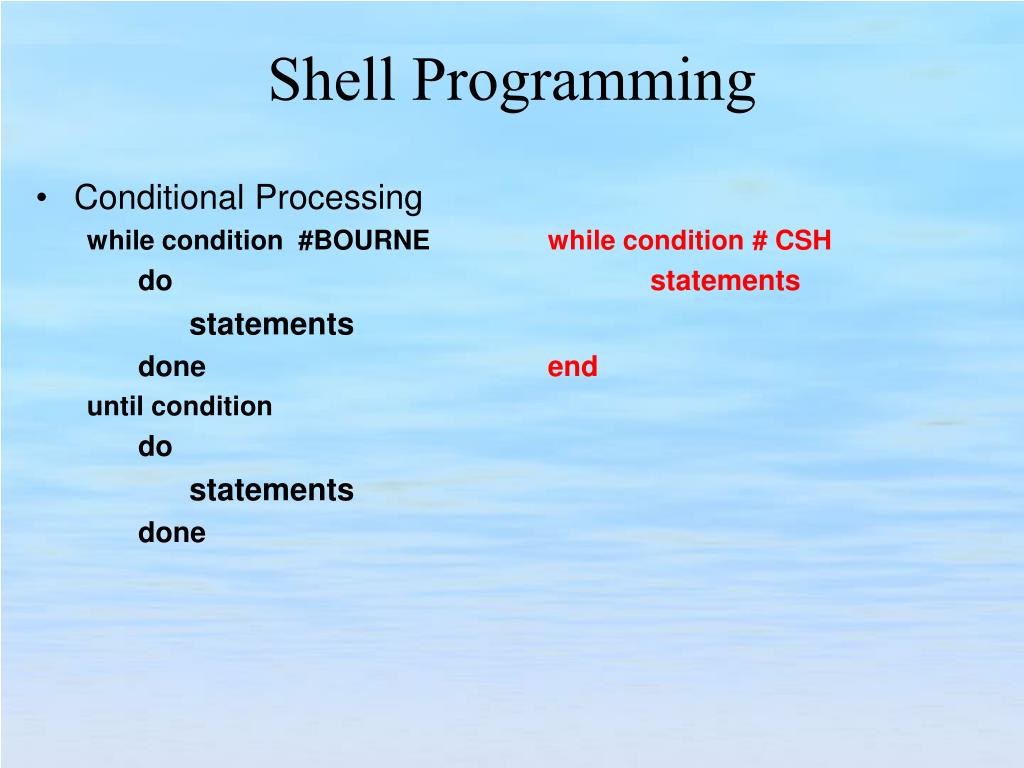 Shell Programming

• Conditional Processing

while condition #BOURNE
do
statements
done
until condition
do
statements
done

while condition # CSH
statements
end